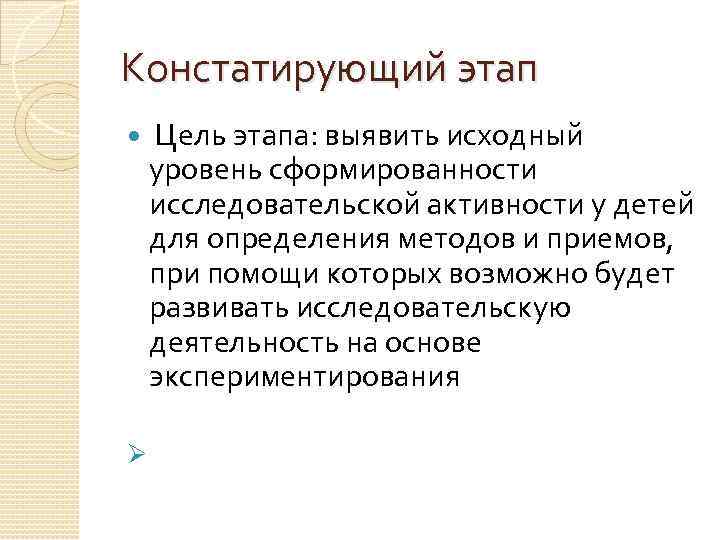 Констатирующий этап

Цель этапа: выявить исходный уровень сформированности исследовательской активности у детей для определения методов и приемов, при помощи которых возможно будет развивать исследовательскую деятельность на основе экспериментирования